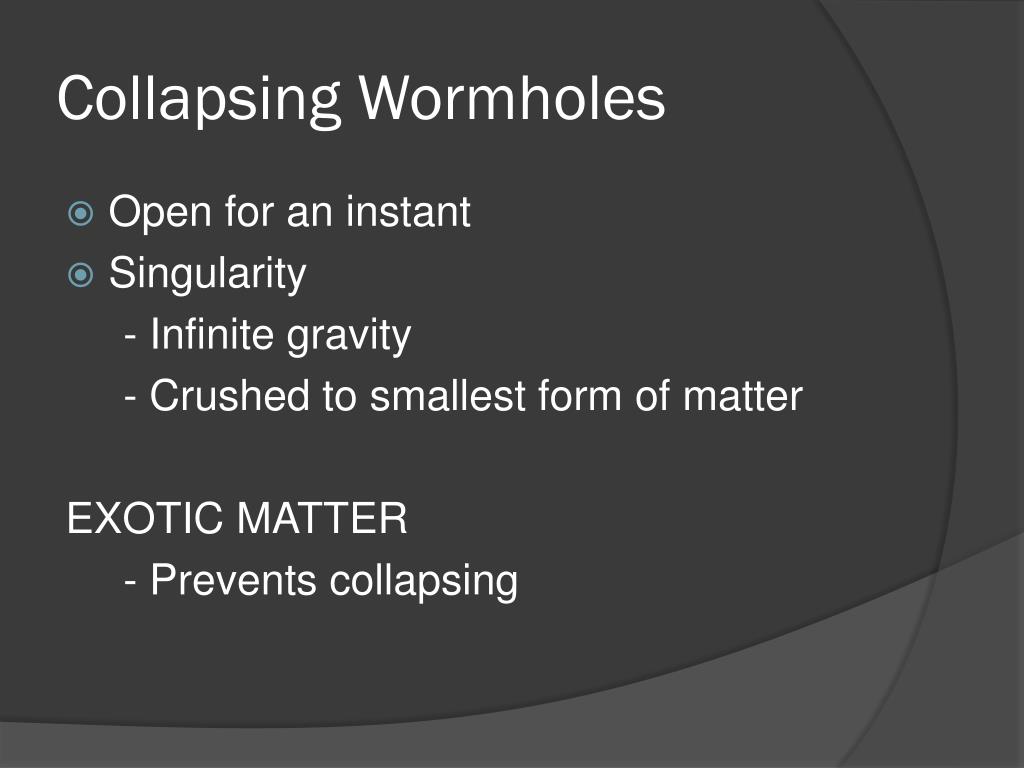 Collapsing Wormholes

Open for an instant
Singularity
- Infinite gravity
- Crushed to smallest form of matter

EXOTIC MATTER
- Prevents collapsing